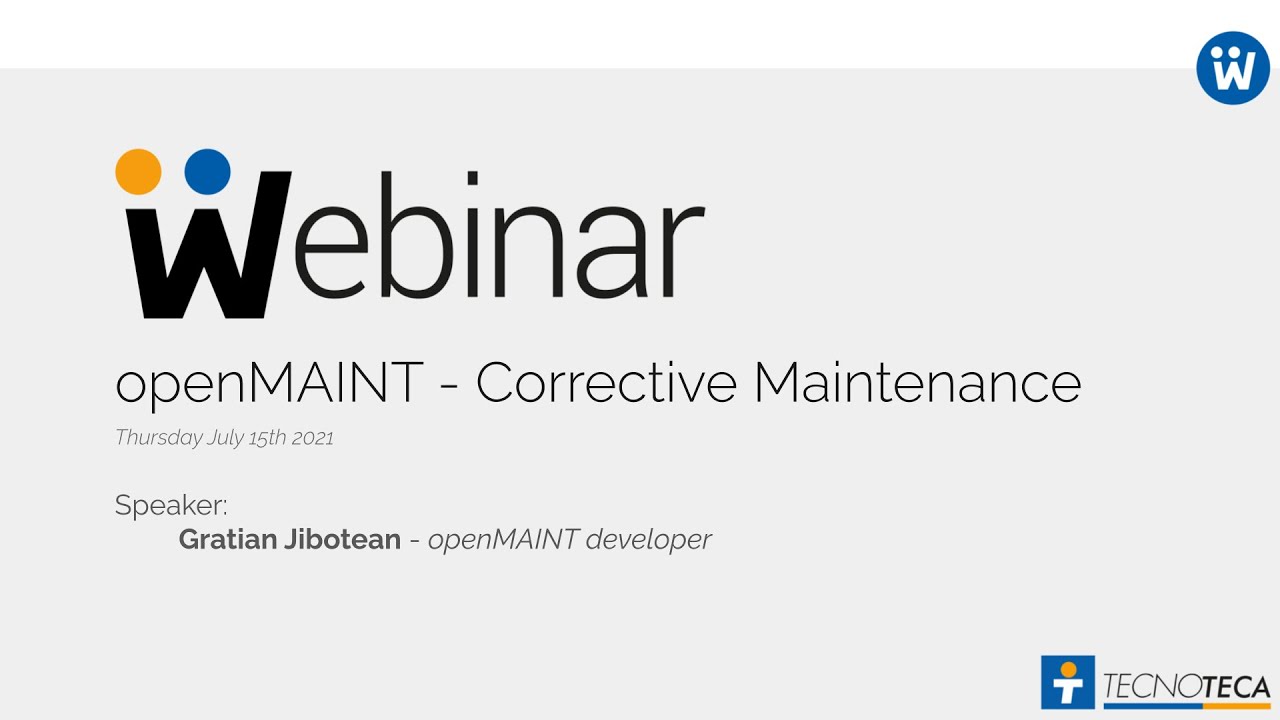 Webinar

openMAINT - Corrective Maintenance

Thursday July 15th 2021

Speaker:
Gratian Jibotean - openMAINT developer

TECNOTECA